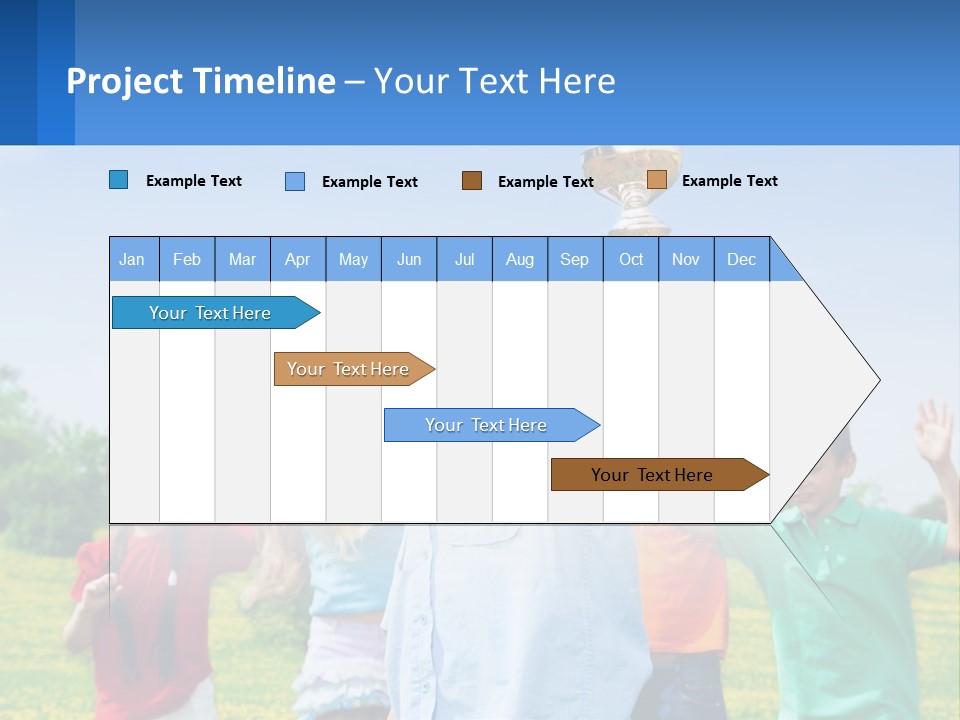 Project Timeline – Your Text Here

Example Text
Example Text
Example Text
Example Text

| Jan | Feb | Mar | Apr | May | Jun | Jul | Aug | Sep | Oct | Nov | Dec |
|---|---|---|---|---|---|---|---|---|---|---|---|

Your Text Here
Your Text Here
Your Text Here
Your Text Here